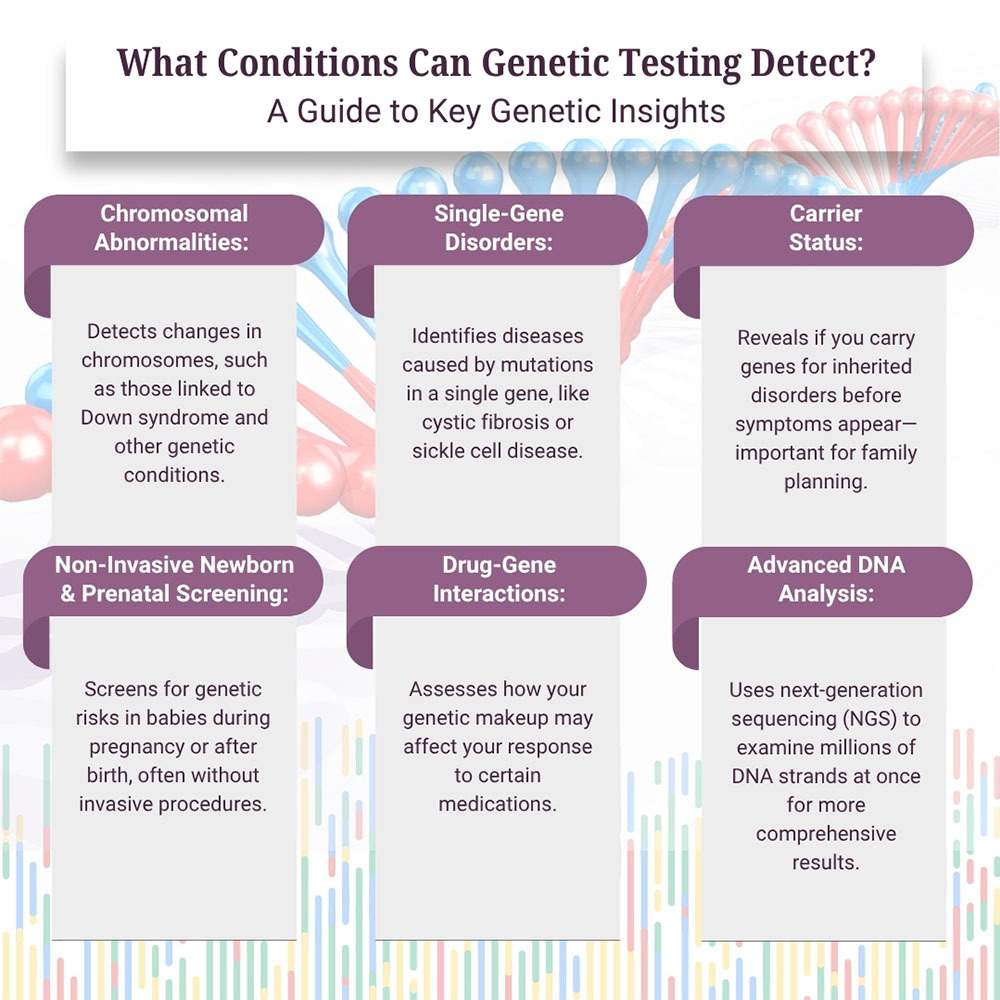 What Conditions Can Genetic Testing Detect?
A Guide to Key Genetic Insights

Chromosomal Abnormalities:

Detects changes in chromosomes, such as those linked to Down syndrome and other genetic conditions.

Single-Gene Disorders:

Identifies diseases caused by mutations in a single gene, like cystic fibrosis or sickle cell disease.

Carrier Status:

Reveals if you carry genes for inherited disorders before symptoms appear—important for family planning.

Non-Invasive Newborn & Prenatal Screening:

Screens for genetic risks in babies during pregnancy or after birth, often without invasive procedures.

Drug-Gene Interactions:

Assesses how your genetic makeup may affect your response to certain medications.

Advanced DNA Analysis:

Uses next-generation sequencing (NGS) to examine millions of DNA strands at once for more comprehensive results.